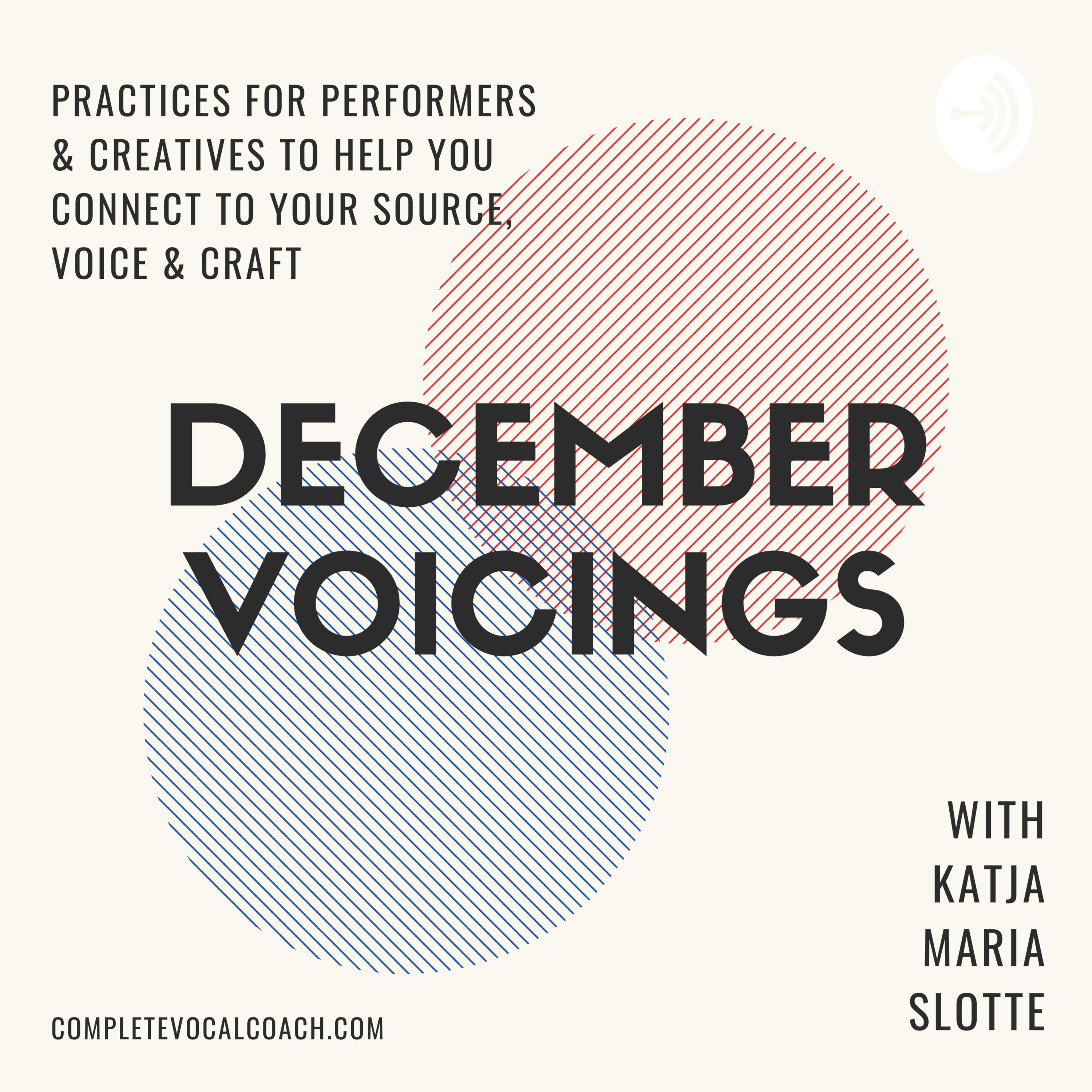 PRACTICES FOR PERFORMERS & CREATIVES TO HELP YOU CONNECT TO YOUR SOURCE, VOICE & CRAFT

DECEMBER VOICINGS

WITH KATJA MARIA SLOTTE

COMPLETEVOCALCOACH.COM